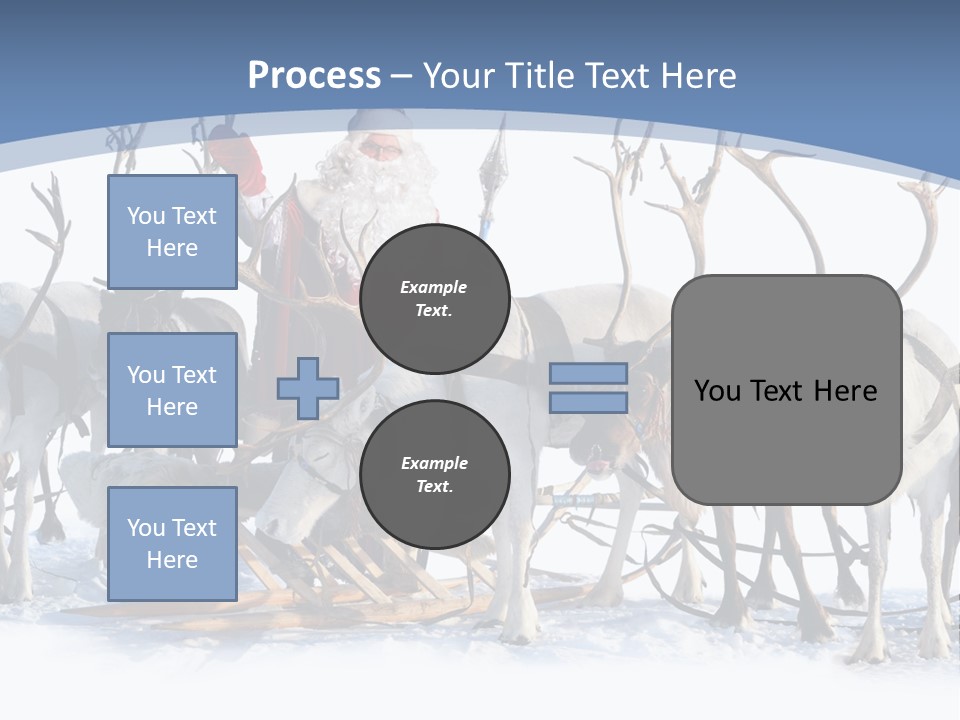 Process – Your Title Text Here

You Text Here

You Text Here

You Text Here

Example Text.

Example Text.

You Text Here